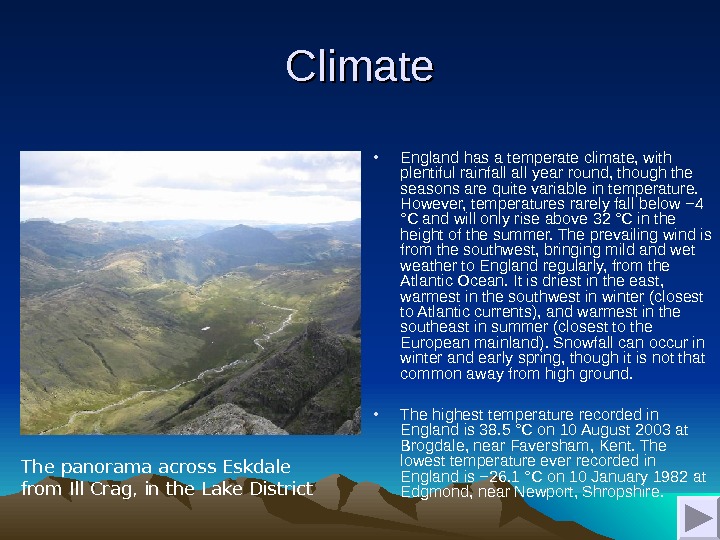 Climate

The panorama across Eskdale from Ill Crag, in the Lake District

• England has a temperate climate, with plentiful rainfall all year round, though the seasons are quite variable in temperature. However, temperatures rarely fall below −4 °C and will only rise above 32 °C in the height of the summer. The prevailing wind is from the southwest, bringing mild and wet weather to England regularly, from the Atlantic Ocean. It is driest in the east, warmest in the southwest in winter (closest to Atlantic currents), and warmest in the southeast in summer (closest to the European mainland). Snowfall can occur in winter and early spring, though it is not that common away from high ground.

• The highest temperature recorded in England is 38.5 °C on 10 August 2003 at Brogdale, near Faversham, Kent. The lowest temperature ever recorded in England is −26.1 °C on 10 January 1982 at Edgmond, near Newport, Shropshire.